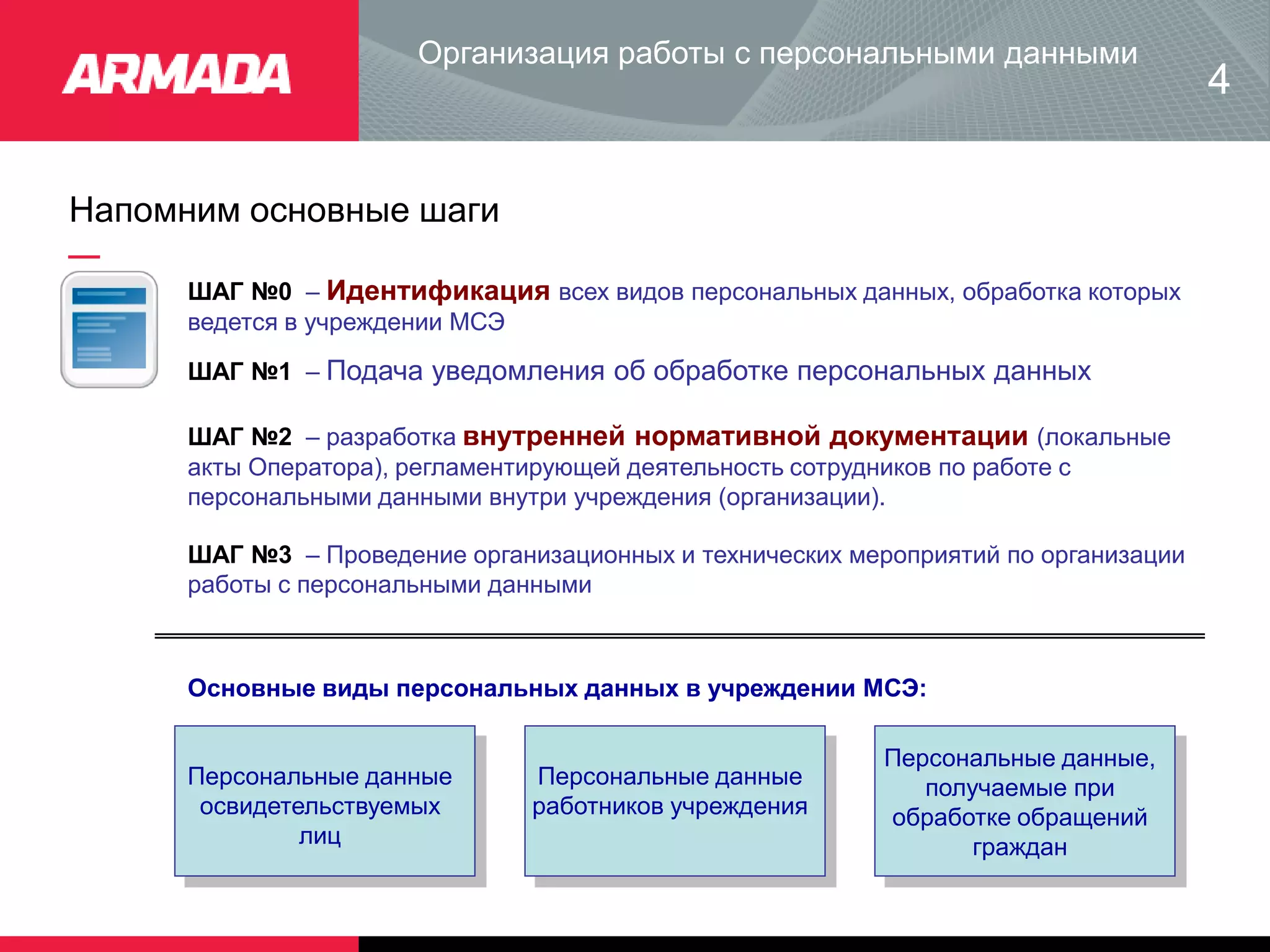 ARMADA

Организация работы с персональными данными

4

Напомним основные шаги

ШАГ №0 – Идентификация всех видов персональных данных, обработка которых ведется в учреждении МСЭ

ШАГ №1 – Подача уведомления об обработке персональных данных

ШАГ №2 – разработка внутренней нормативной документации (локальные акты Оператора), регламентирующей деятельность сотрудников по работе с персональными данными внутри учреждения (организации).

ШАГ №3 – Проведение организационных и технических мероприятий по организации работы с персональными данными

Основные виды персональных данных в учреждении МСЭ:

Персональные данные освидетельствуемых лиц

Персональные данные работников учреждения

Персональные данные, получаемые при обработке обращений граждан